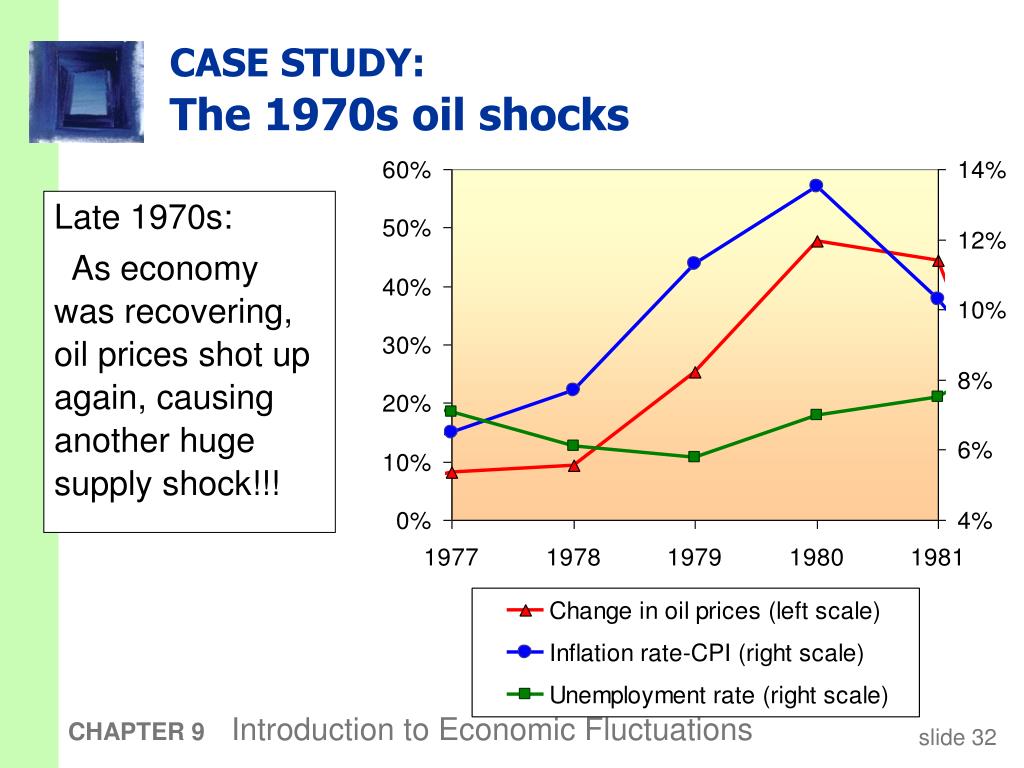 CASE STUDY:
The 1970s oil shocks

Late 1970s:
As economy was recovering, oil prices shot up again, causing another huge supply shock!!!

60%
50%
40%
30%
20%
10%
0%

14%
12%
10%
8%
6%
4%

1977
1978
1979
1980
1981

Change in oil prices (left scale)
Inflation rate-CPI (right scale)
Unemployment rate (right scale)

CHAPTER 9 Introduction to Economic Fluctuations

slide 32